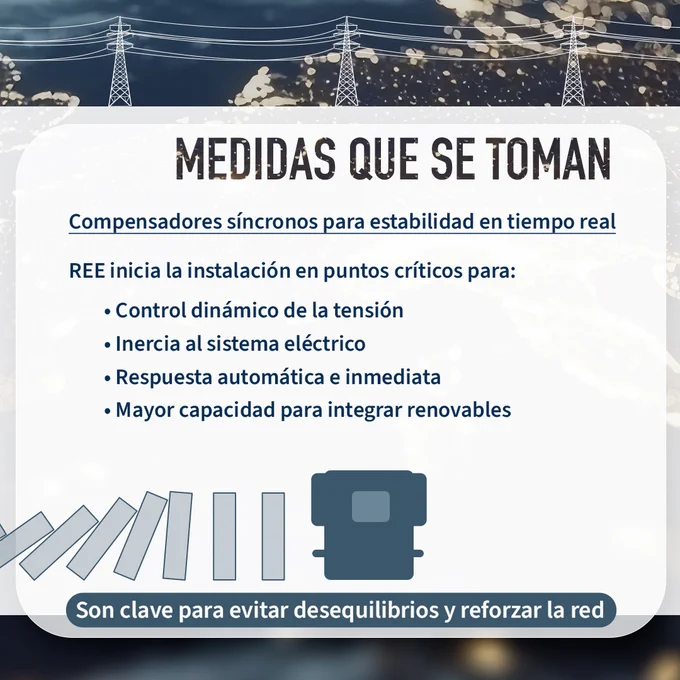 MEDIDAS QUE SE TOMAN

Compensadores síncronos para estabilidad en tiempo real

REE inicia la instalación en puntos críticos para:

• Control dinámico de la tensión
• Inercia al sistema eléctrico
• Respuesta automática e inmediata
• Mayor capacidad para integrar renovables

Son clave para evitar desequilibrios y reforzar la red